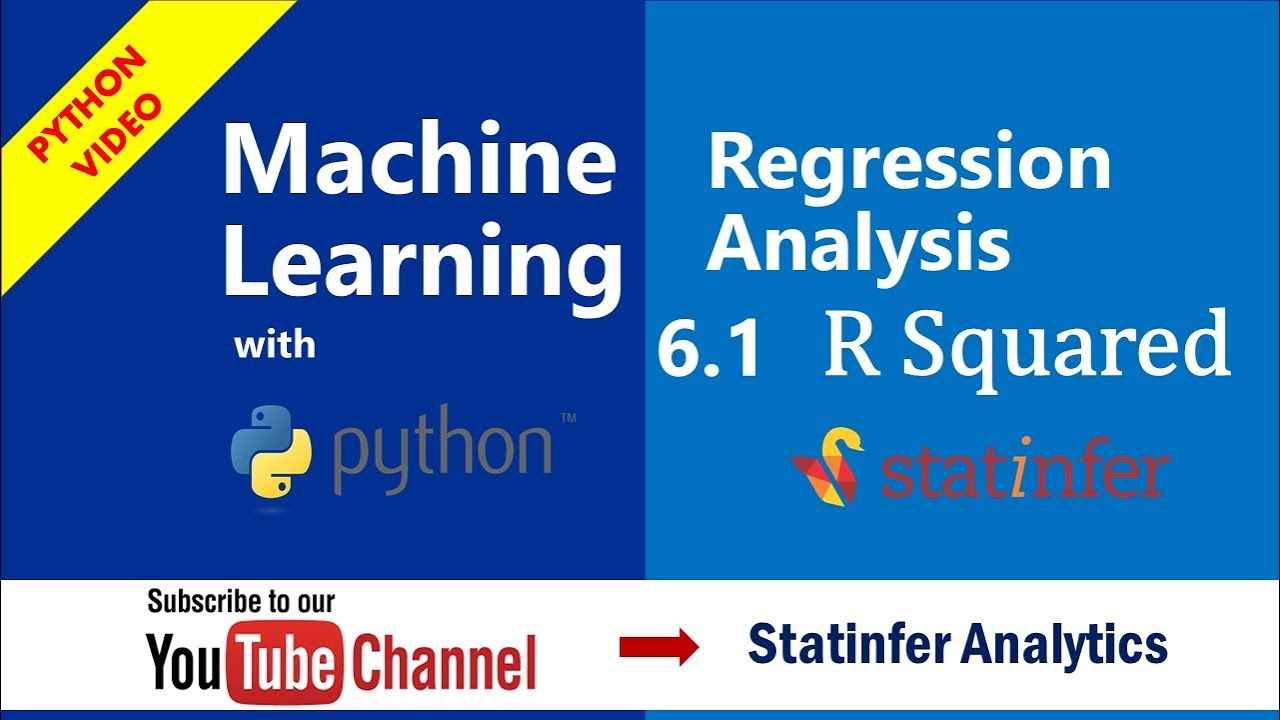 PYTHON VIDEO

Machine Learning

with

python™

Regression Analysis

6.1 R Squared

statinfer

Subscribe to our

YouTube Channel

Statinfer Analytics